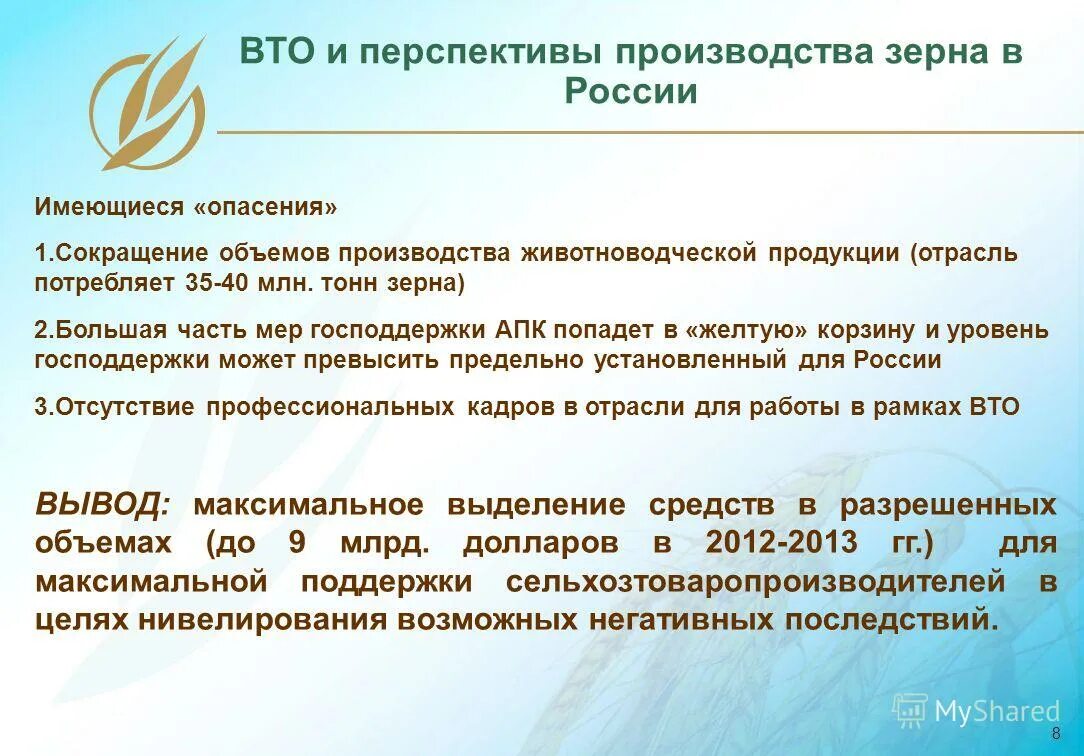 ВТО и перспективы производства зерна в России

Имеющиеся «опасения»

1.Сокращение объемов производства животноводческой продукции (отрасль потребляет 35-40 млн. тонн зерна)

2.Большая часть мер господдержки АПК попадет в «желтую» корзину и уровень господдержки может превысить предельно установленный для России

3.Отсутствие профессиональных кадров в отрасли для работы в рамках ВТО

ВЫВОД: максимальное выделение средств в разрешенных объемах (до 9 млрд. долларов в 2012-2013 гг.) для максимальной поддержки сельхозтоваропроизводителей в целях нивелирования возможных негативных последствий.

MyShared

8